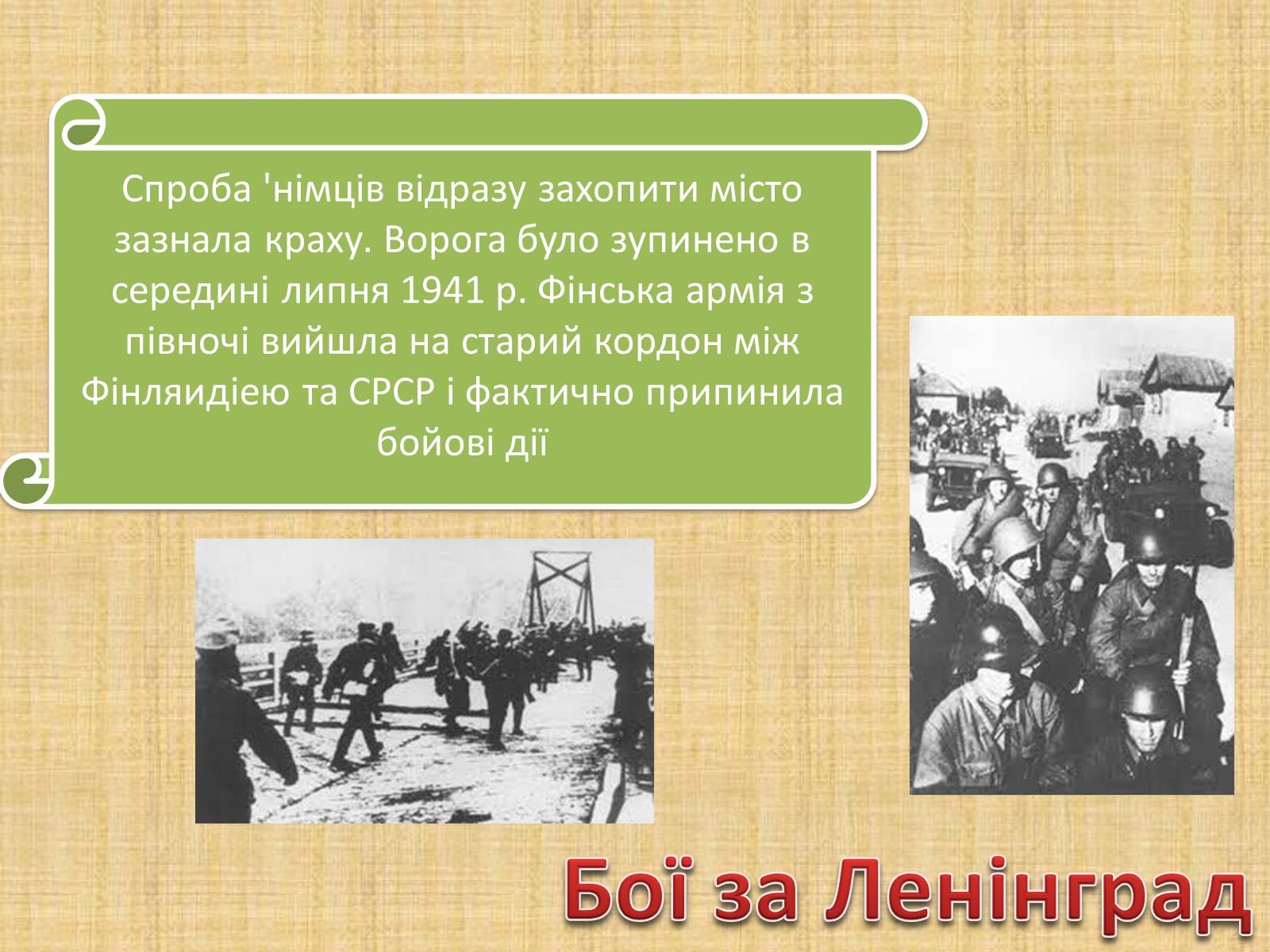 Спроба 'німців відразу захопити місто зазнала краху. Ворога було зупинено в середині липня 1941 р. Фінська армія з півночі вийшла на старий кордон між Фінляидією та СРСР і фактично припинила бойові дії

Бої за Ленінград